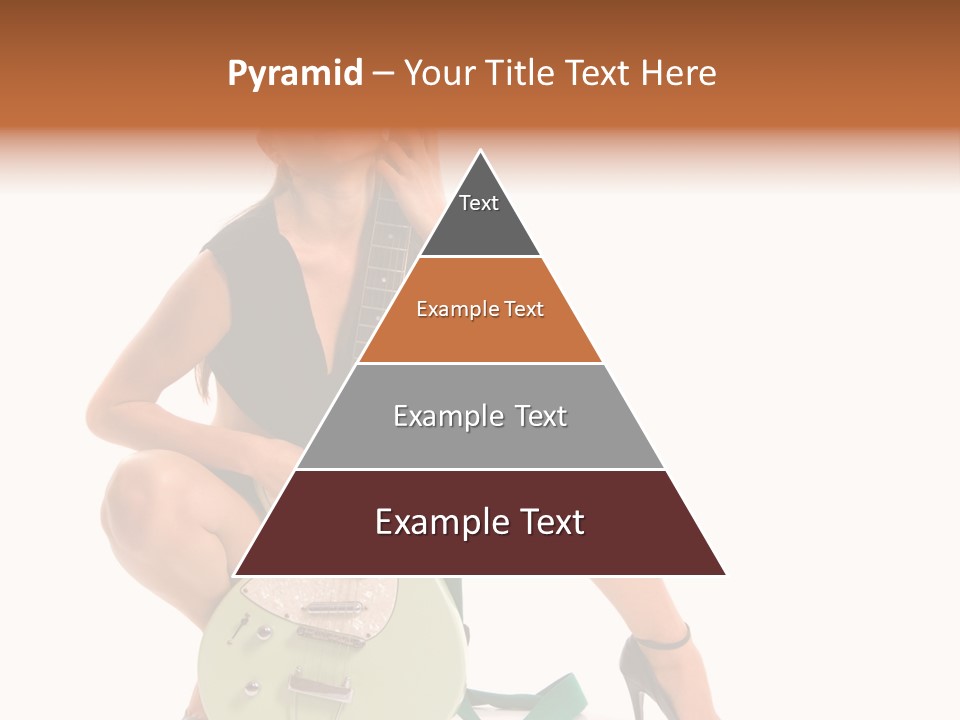 Pyramid – Your Title Text Here

Text

Example Text

Example Text

Example Text